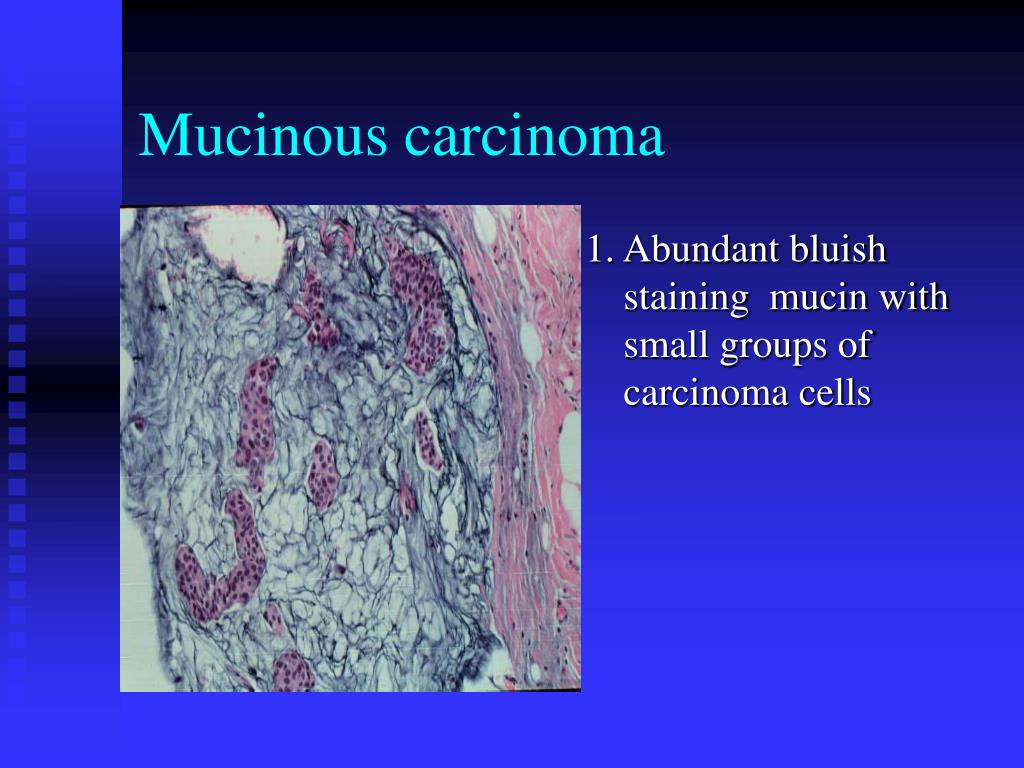 Mucinous carcinoma

1. Abundant bluish staining mucin with small groups of carcinoma cells